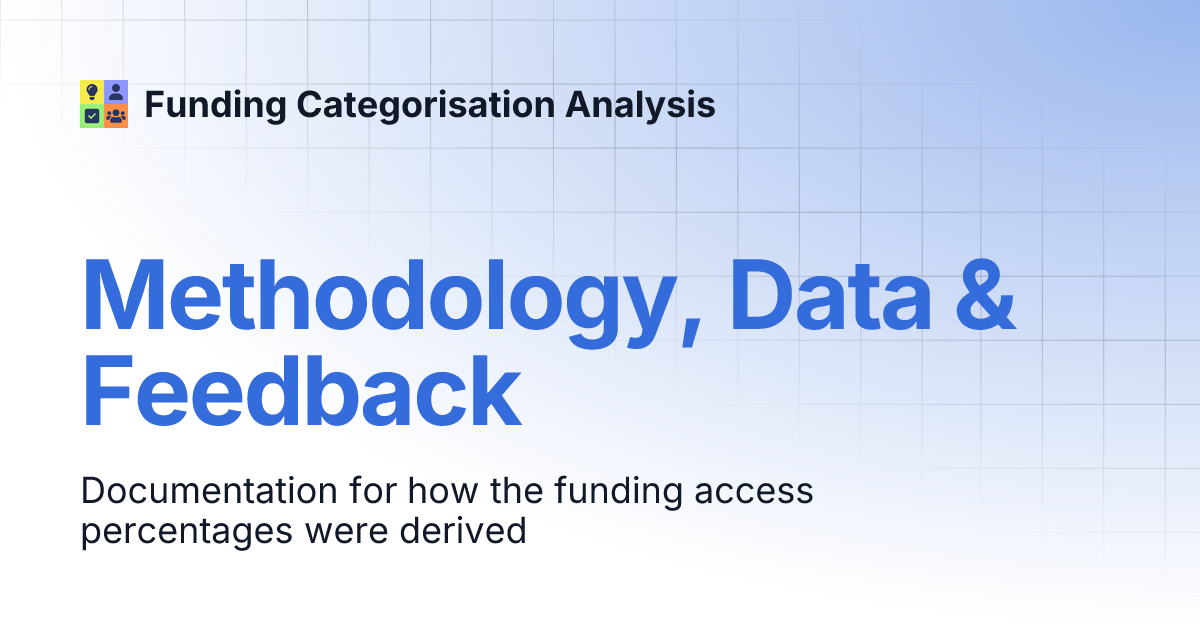 Funding Categorisation Analysis

Methodology, Data & Feedback

Documentation for how the funding access percentages were derived